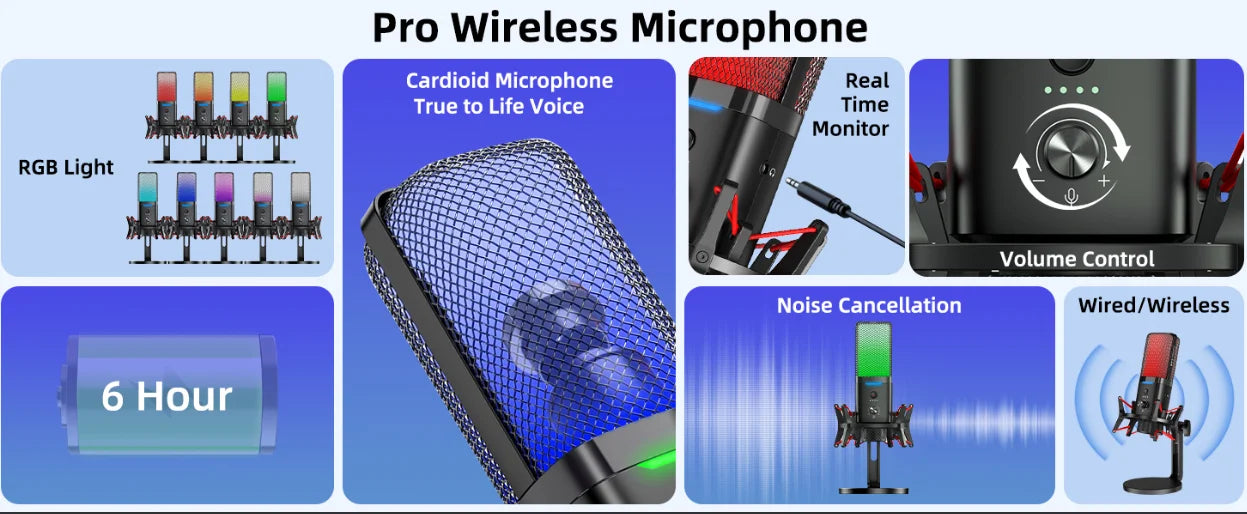 Pro Wireless Microphone

RGB Light

6 Hour

Cardioid Microphone
True to Life Voice

Real Time Monitor

Volume Control

Noise Cancellation

Wired/Wireless